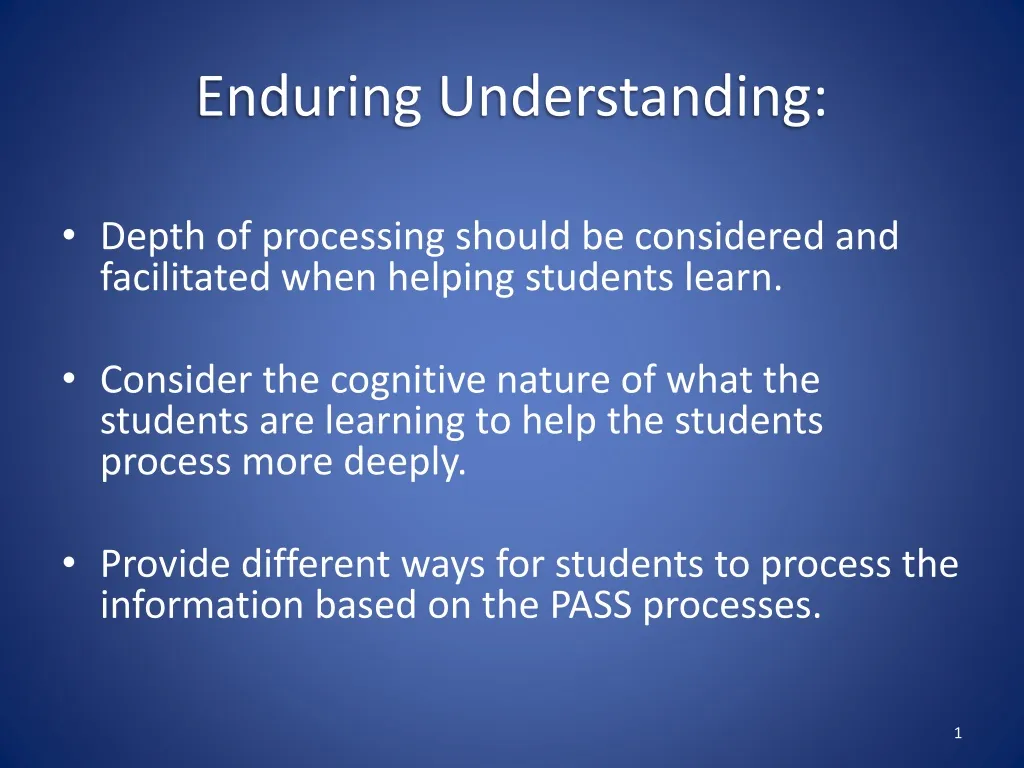 Enduring Understanding:

• Depth of processing should be considered and facilitated when helping students learn.

• Consider the cognitive nature of what the students are learning to help the students process more deeply.

• Provide different ways for students to process the information based on the PASS processes.

1